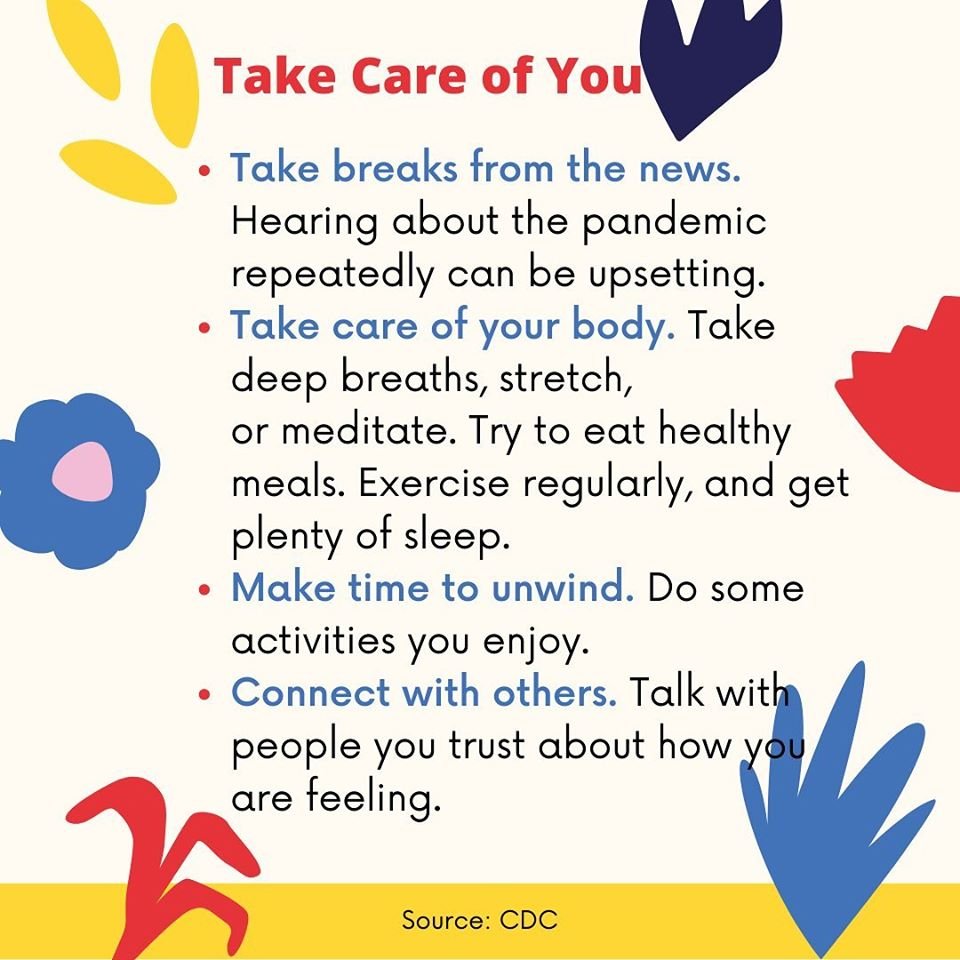 Take Care of You

• Take breaks from the news. Hearing about the pandemic repeatedly can be upsetting.
• Take care of your body. Take deep breaths, stretch, or meditate. Try to eat healthy meals. Exercise regularly, and get plenty of sleep.
• Make time to unwind. Do some activities you enjoy.
• Connect with others. Talk with people you trust about how you are feeling.

Source: CDC